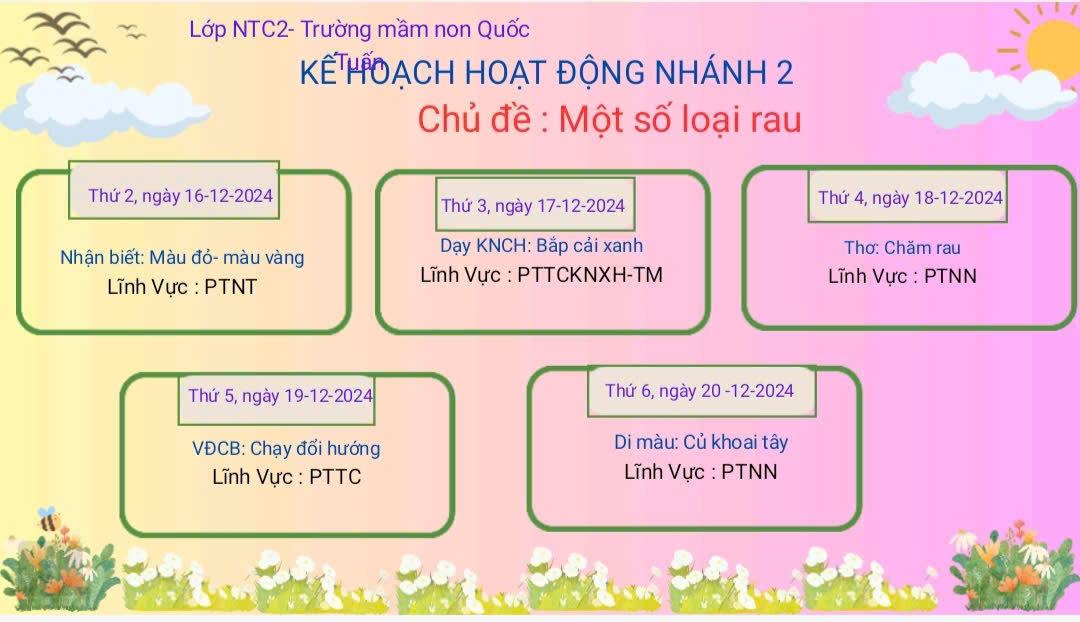 Lớp NTC2- Trường mầm non Quốc Tuấn

KẾ HOẠCH HOẠT ĐỘNG NHÁNH 2

Chủ đề : Một số loại rau

Thứ 2, ngày 16-12-2024

Nhận biết: Màu đỏ- màu vàng
Lĩnh Vực : PTNT

Thứ 3, ngày 17-12-2024

Dạy KNCH: Bắp cải xanh
Lĩnh Vực : PTTCKNXH-TM

Thứ 4, ngày 18-12-2024

Thơ: Chăm rau
Lĩnh Vực : PTNN

Thứ 5, ngày 19-12-2024

VĐCB: Chạy đổi hướng
Lĩnh Vực : PTTC

Thứ 6, ngày 20 -12-2024

Di màu: Củ khoai tây
Lĩnh Vực : PTNN